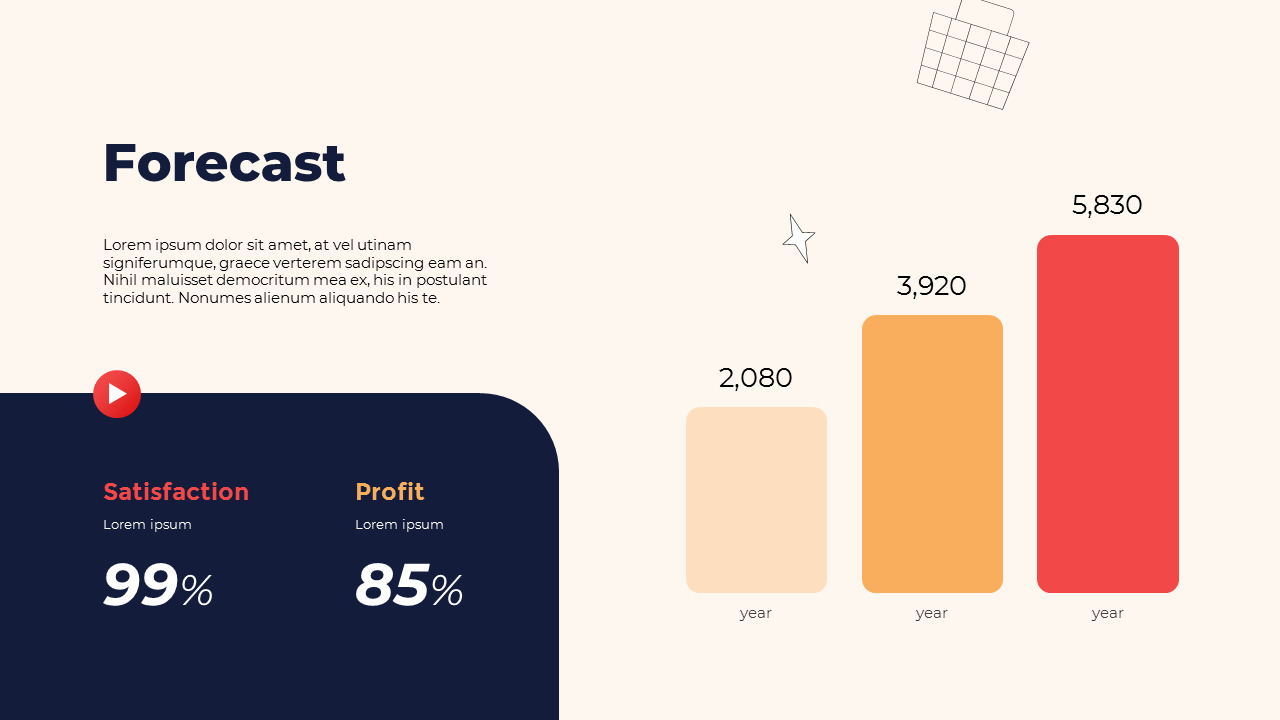 Forecast

Lorem ipsum dolor sit amet, at vel utinam signiferumque, graece verterem sadipscing eam an. Nihil maluisset democritum mea ex, his in postulant tincidunt. Nonumes alienum aliquando his te.

Satisfaction
Lorem ipsum
99%

Profit
Lorem ipsum
85%

2,080
year

3,920
year

5,830
year